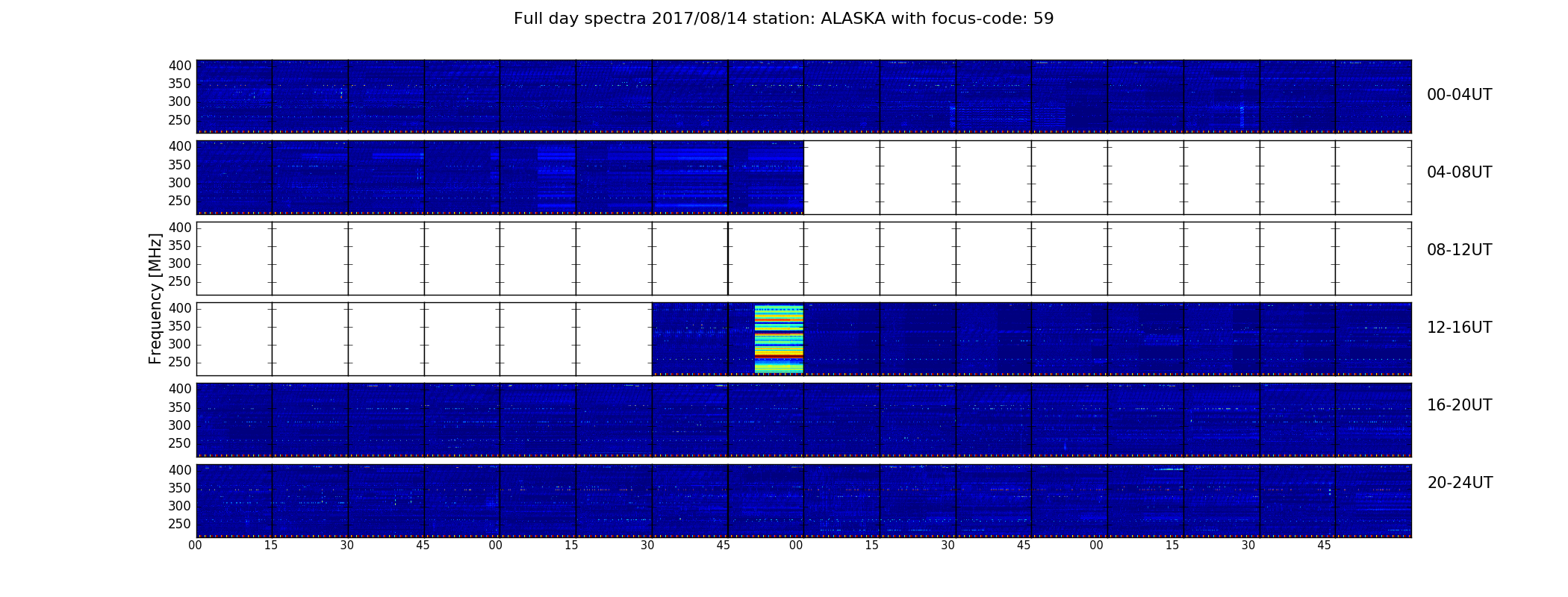 Full day spectra 2017/08/14 station: ALASKA with focus-code: 59

Frequency [MHz]

400
350
300
250

00-04UT

400
350
300
250

04-08UT

400
350
300
250

08-12UT

400
350
300
250

12-16UT

400
350
300
250

16-20UT

400
350
300
250

20-24UT

00 15 30 45 00 15 30 45 00 15 30 45 00 15 30 45